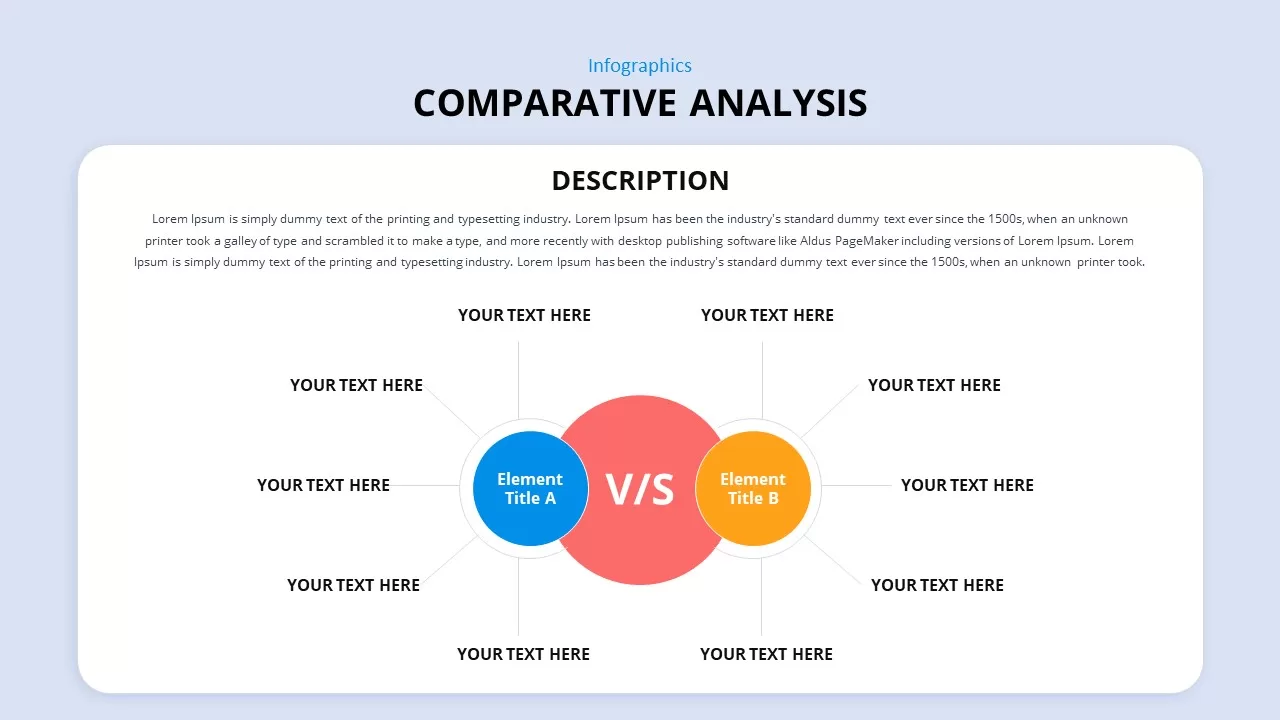 Infographics

COMPARATIVE ANALYSIS

DESCRIPTION

Lorem Ipsum is simply dummy text of the printing and typesetting industry. Lorem Ipsum has been the industry's standard dummy text ever since the 1500s, when an unknown printer took a galley of type and scrambled it to make a type, and more recently with desktop publishing software like Aldus PageMaker including versions of Lorem Ipsum. Lorem Ipsum is simply dummy text of the printing and typesetting industry. Lorem Ipsum has been the industry's standard dummy text ever since the 1500s, when an unknown printer took.

YOUR TEXT HERE

YOUR TEXT HERE

YOUR TEXT HERE

YOUR TEXT HERE

YOUR TEXT HERE

Element Title A

V/S

Element Title B

YOUR TEXT HERE

YOUR TEXT HERE

YOUR TEXT HERE

YOUR TEXT HERE

YOUR TEXT HERE